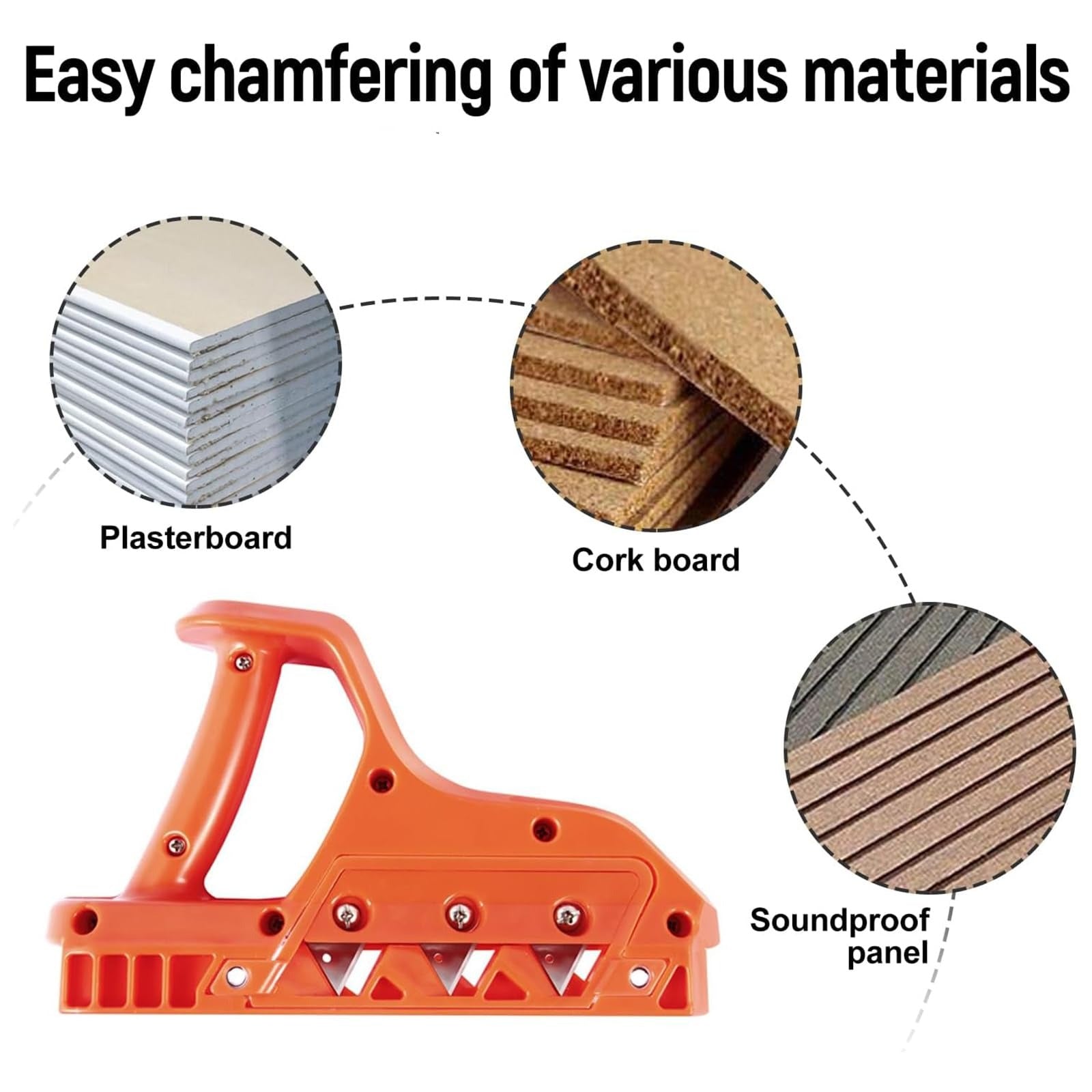 Easy chamfering of various materials

Plasterboard

Cork board

Soundproof panel